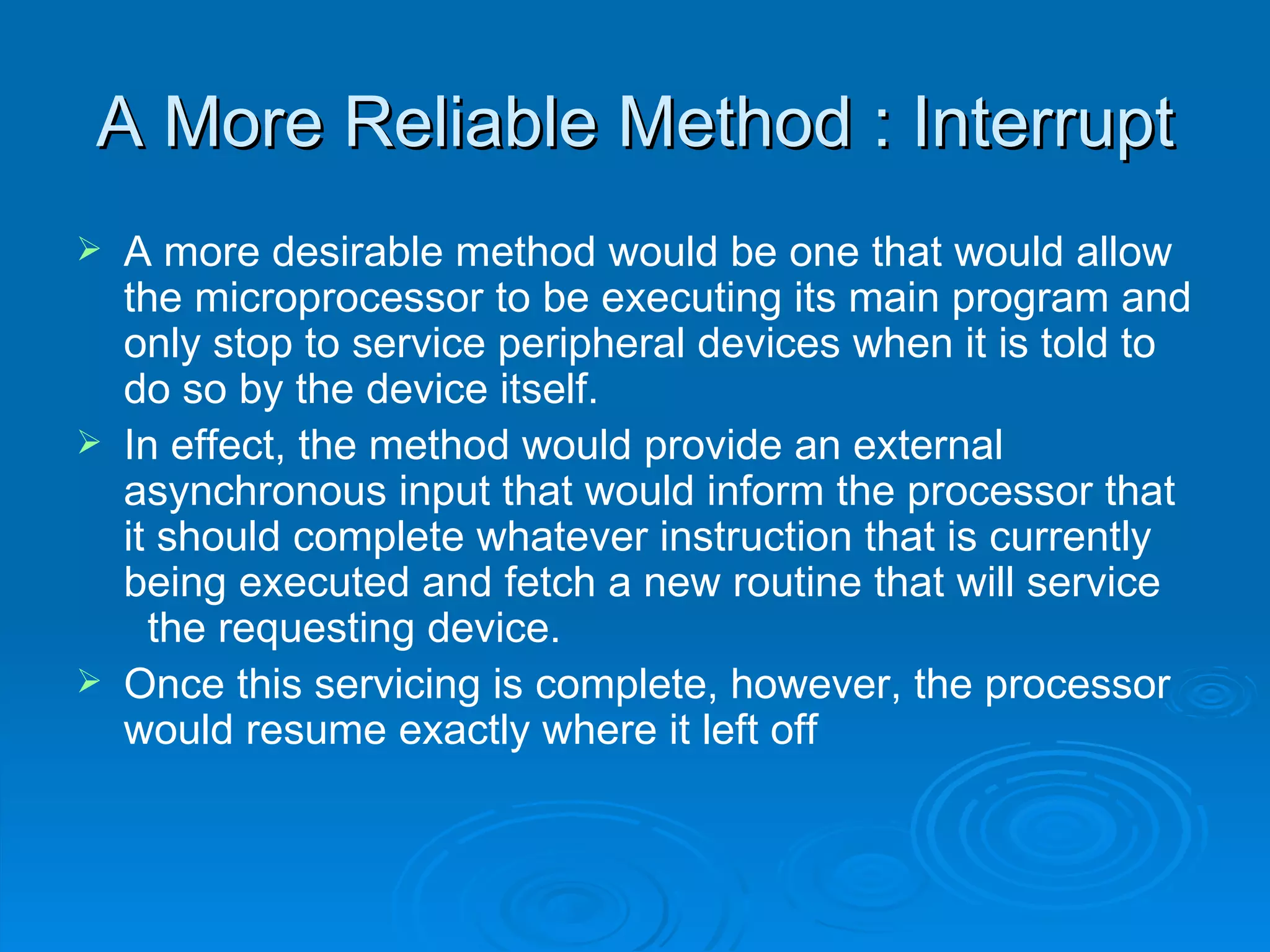 A More Reliable Method : Interrupt

➢ A more desirable method would be one that would allow the microprocessor to be executing its main program and only stop to service peripheral devices when it is told to do so by the device itself.

➢ In effect, the method would provide an external asynchronous input that would inform the processor that it should complete whatever instruction that is currently being executed and fetch a new routine that will service the requesting device.

➢ Once this servicing is complete, however, the processor would resume exactly where it left off